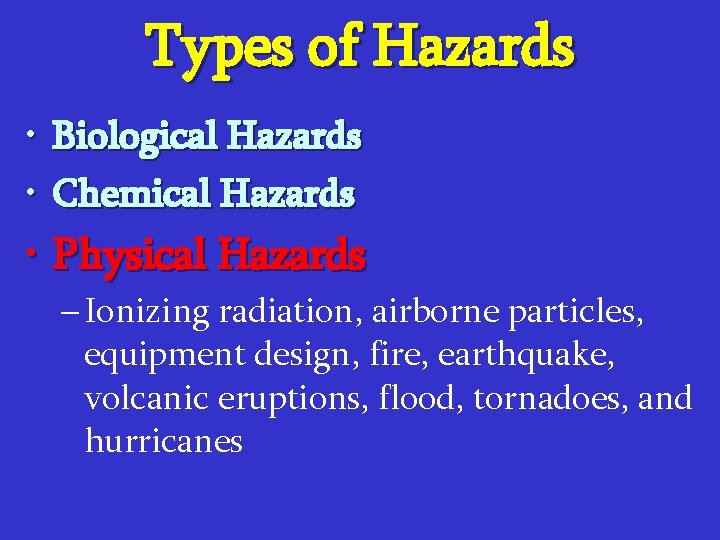 Types of Hazards

• Biological Hazards
• Chemical Hazards
• Physical Hazards
– Ionizing radiation, airborne particles, equipment design, fire, earthquake, volcanic eruptions, flood, tornadoes, and hurricanes